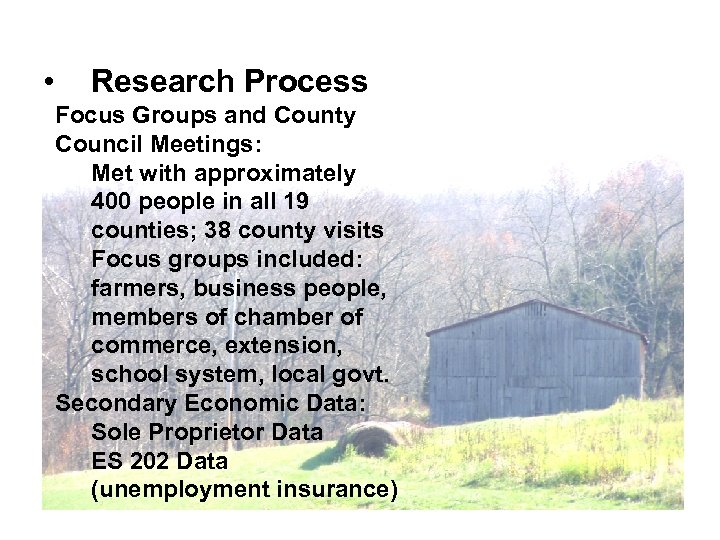 • Research Process

Focus Groups and County Council Meetings:

Met with approximately 400 people in all 19 counties; 38 county visits

Focus groups included: farmers, business people, members of chamber of commerce, extension, school system, local govt.

Secondary Economic Data:

Sole Proprietor Data

ES 202 Data (unemployment insurance)